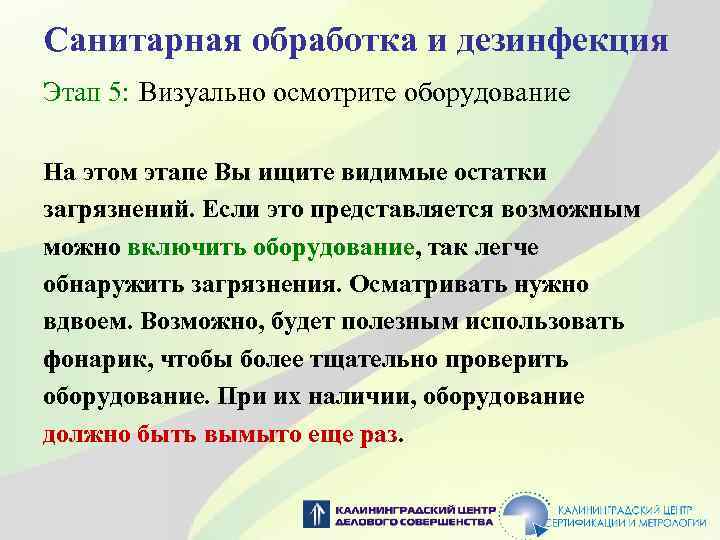 Санитарная обработка и дезинфекция

Этап 5: Визуально осмотрите оборудование

На этом этапе Вы ищите видимые остатки загрязнений. Если это представляется возможным можно включить оборудование, так легче обнаружить загрязнения. Осматривать нужно вдвоем. Возможно, будет полезным использовать фонарик, чтобы более тщательно проверить оборудование. При их наличии, оборудование должно быть вымыто еще раз.

КАЛИНИНГРАДСКИЙ ЦЕНТР ДЕЛОВОГО СОВЕРШЕНСТВА

КАЛИНИНГРАДСКИЙ ЦЕНТР СЕРТИФИКАЦИИ И МЕТРОЛОГИИ